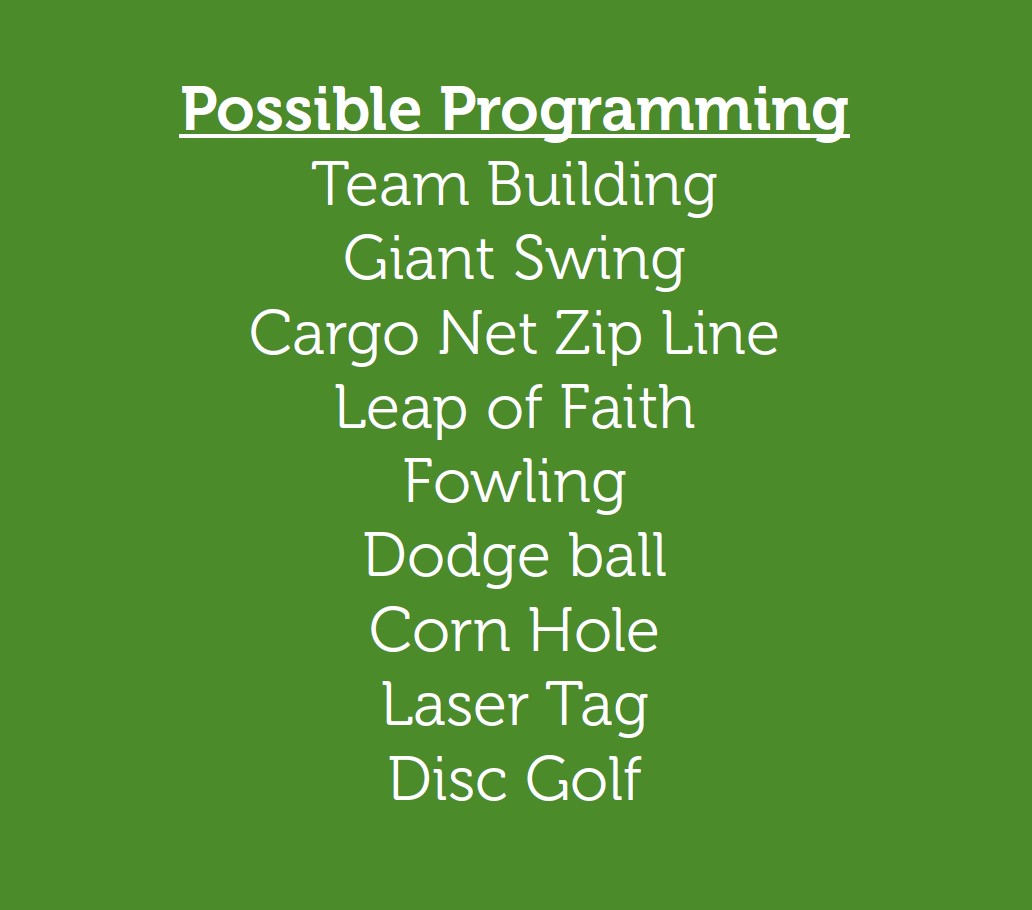 Possible Programming
Team Building
Giant Swing
Cargo Net Zip Line
Leap of Faith
Fowling
Dodge ball
Corn Hole
Laser Tag
Disc Golf